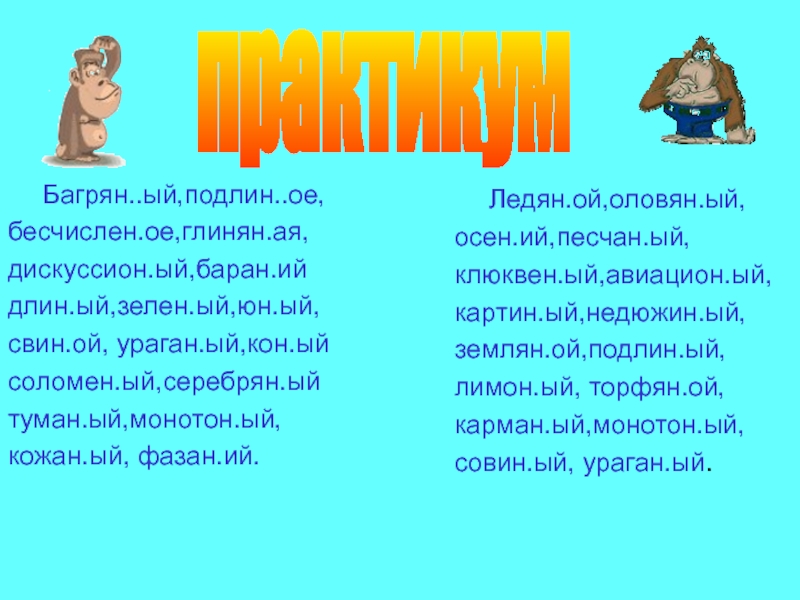 практикум

Багрян..ый,подлин..ое, бесчислен.ое,глинян.ая, дискуссион.ый,баран.ий длин.ый,зелен.ый,юн.ый, свин.ой, ураган.ый,кон.ый соломен.ый,серебрян.ый туман.ый,монотон.ый, кожан.ый, фазан.ий.

Ледян.ой,оловян.ый, осен.ий,песчан.ый, клюквен.ый,авиацион.ый, картин.ый,недюжин.ый, землян.ой,подлин.ый, лимон.ый, торфян.ой, карман.ый,монотон.ый, совин.ый, ураган.ый.